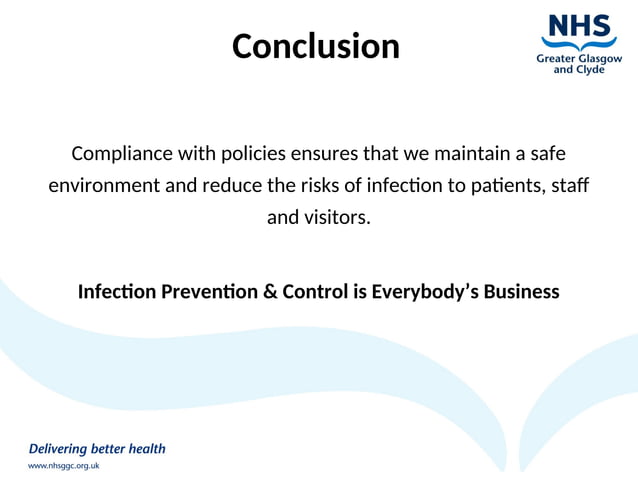 Conclusion

NHS
Greater Glasgow and Clyde

Compliance with policies ensures that we maintain a safe environment and reduce the risks of infection to patients, staff and visitors.

Infection Prevention & Control is Everybody's Business

Delivering better health
www.nhsggc.org.uk